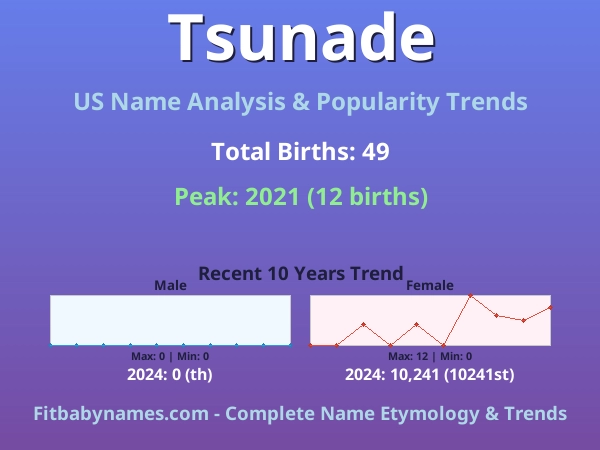 Tsunade

US Name Analysis & Popularity Trends

Total Births: 49

Peak: 2021 (12 births)

Recent 10 Years Trend

Male

Max: 0 | Min: 0

2024: 0 (th)

Female

Max: 12 | Min: 0

2024: 10,241 (10241st)

Fitbabynames.com - Complete Name Etymology & Trends